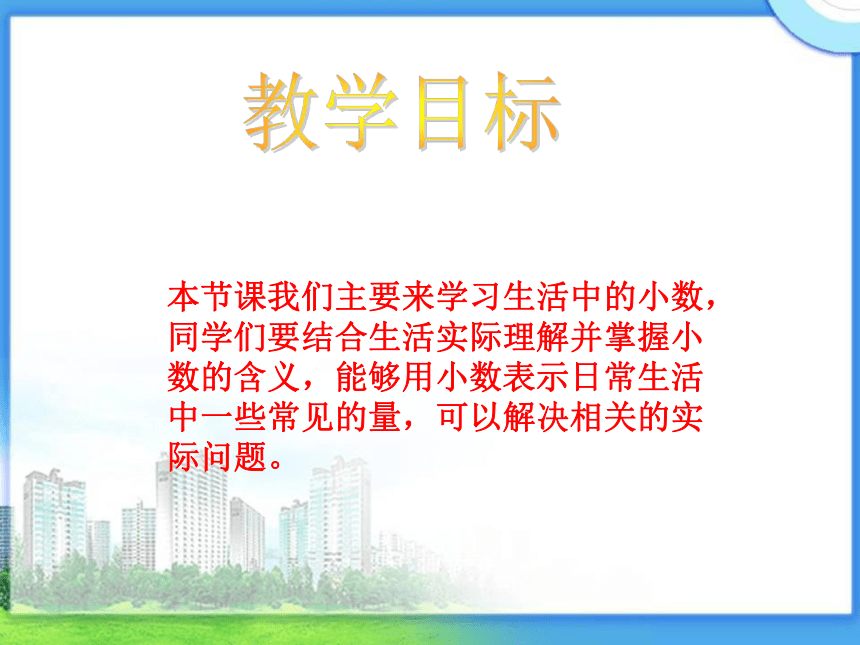 教学目标

本节课我们主要来学习生活中的小数，同学们要结合生活实际理解并掌握小数的含义，能够用小数表示日常生活中一些常见的量，可以解决相关的实际问题。